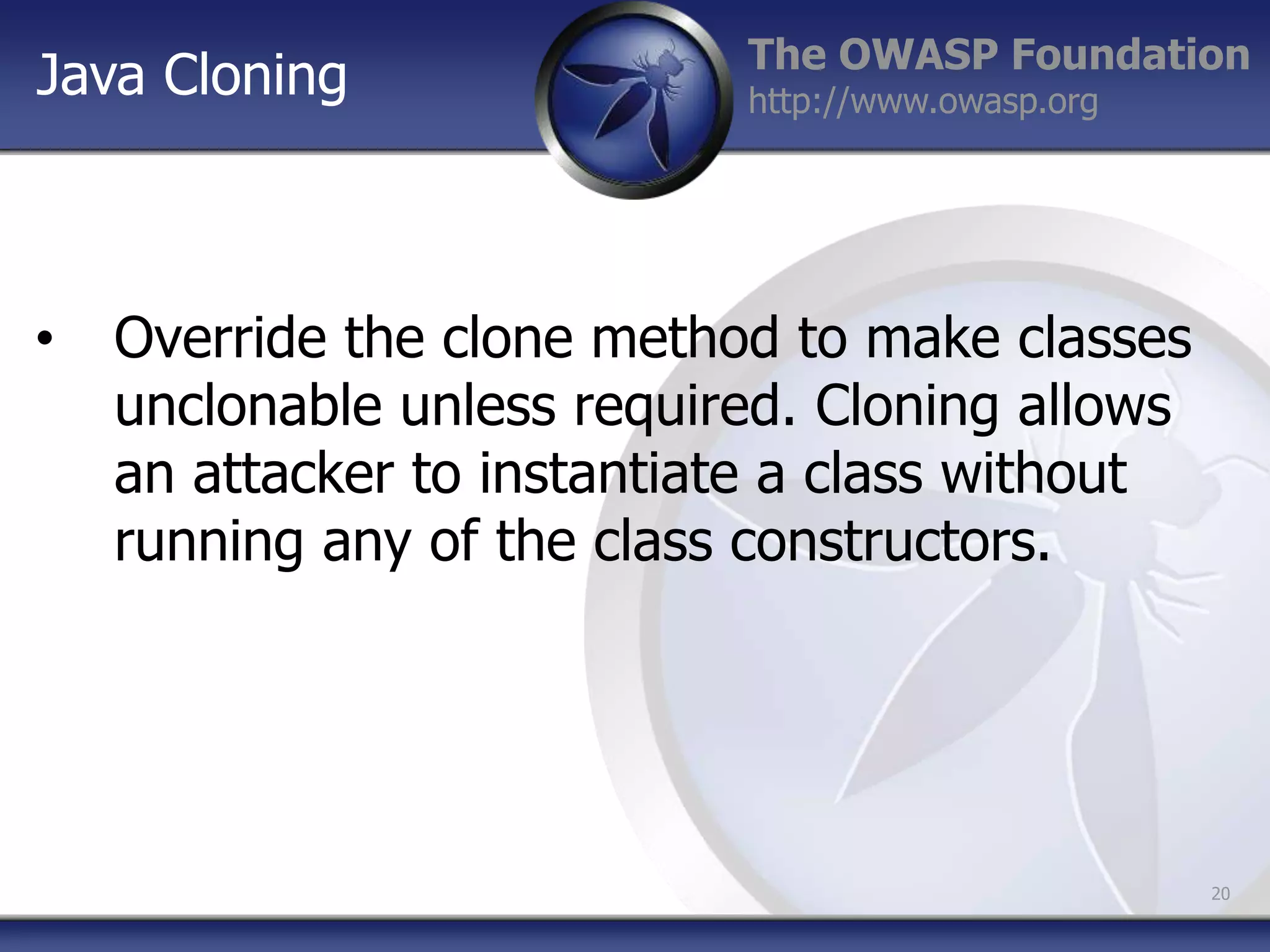 Java Cloning

The OWASP Foundation
http://www.owasp.org

• Override the clone method to make classes unclonable unless required. Cloning allows an attacker to instantiate a class without running any of the class constructors.

20